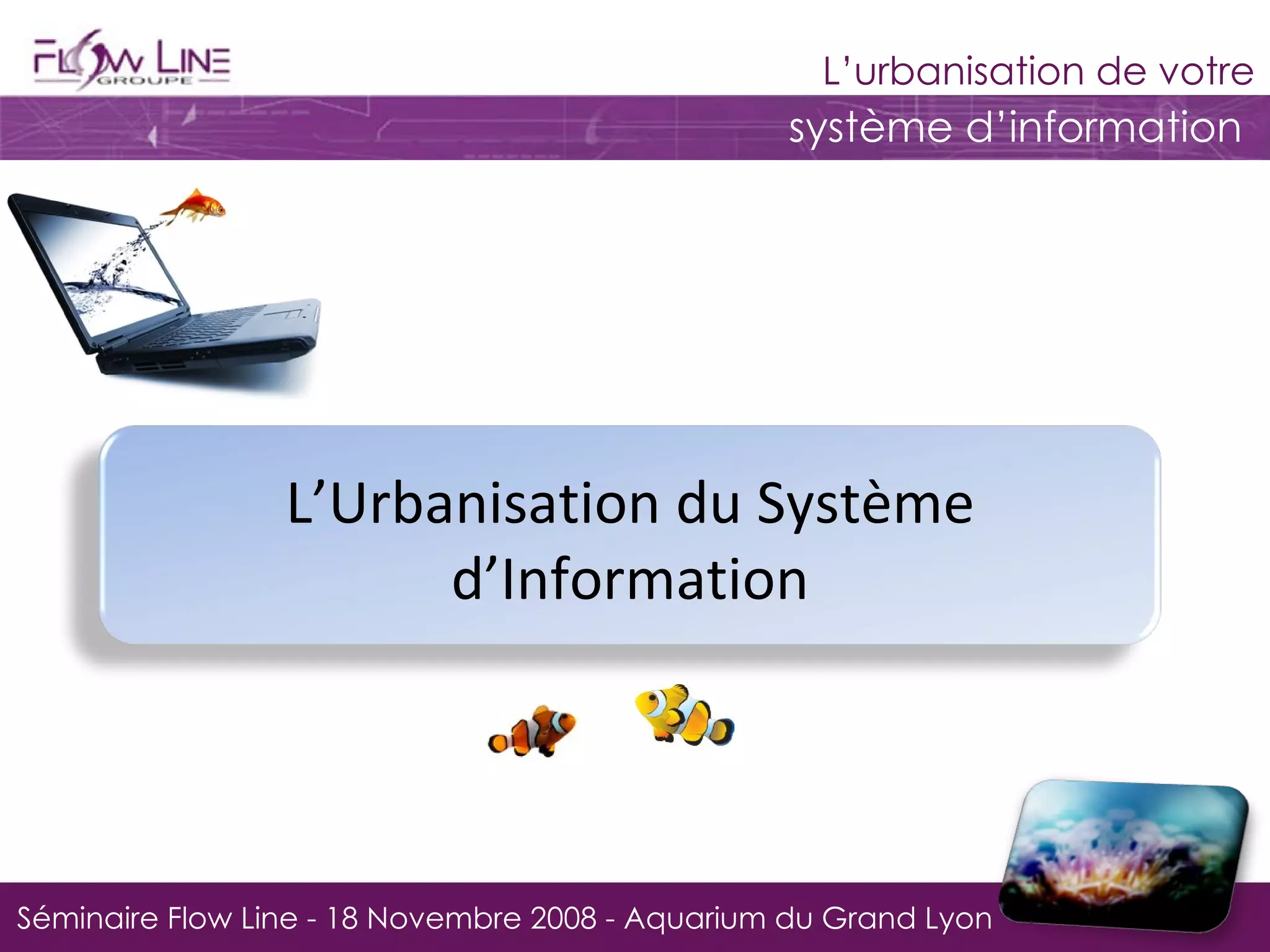 FLOW LINE
GROUPE

L'urbanisation de votre système d'information

L'Urbanisation du Système d'Information

Séminaire Flow Line - 18 Novembre 2008 - Aquarium du Grand Lyon